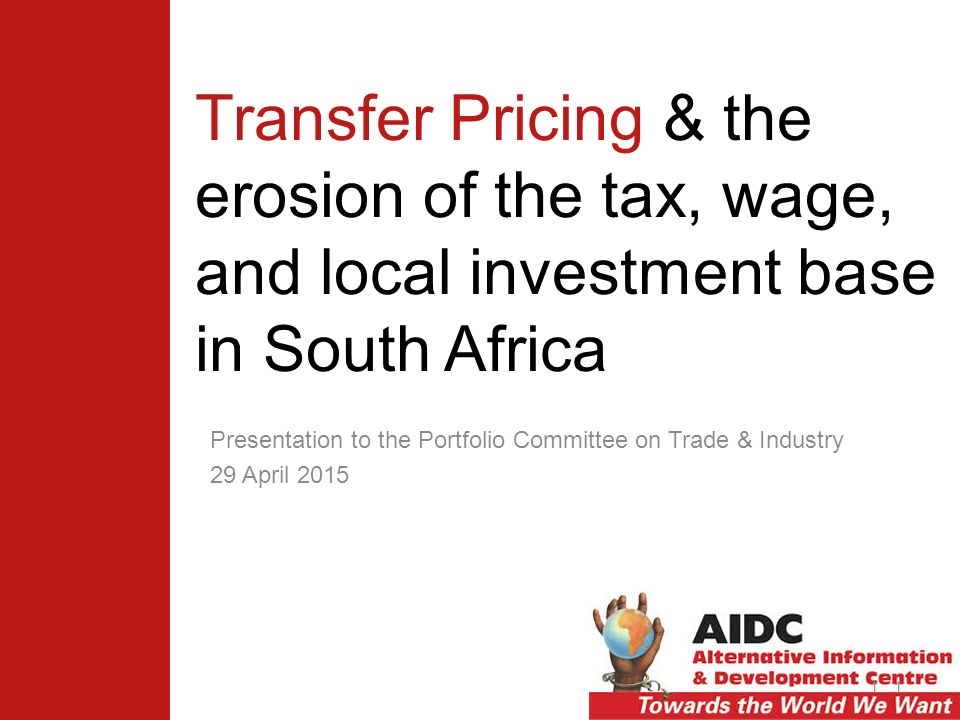 Transfer Pricing & the erosion of the tax, wage, and local investment base in South Africa

Presentation to the Portfolio Committee on Trade & Industry
29 April 2015

AIDC
Alternative Information & Development Centre
Towards the World We Want